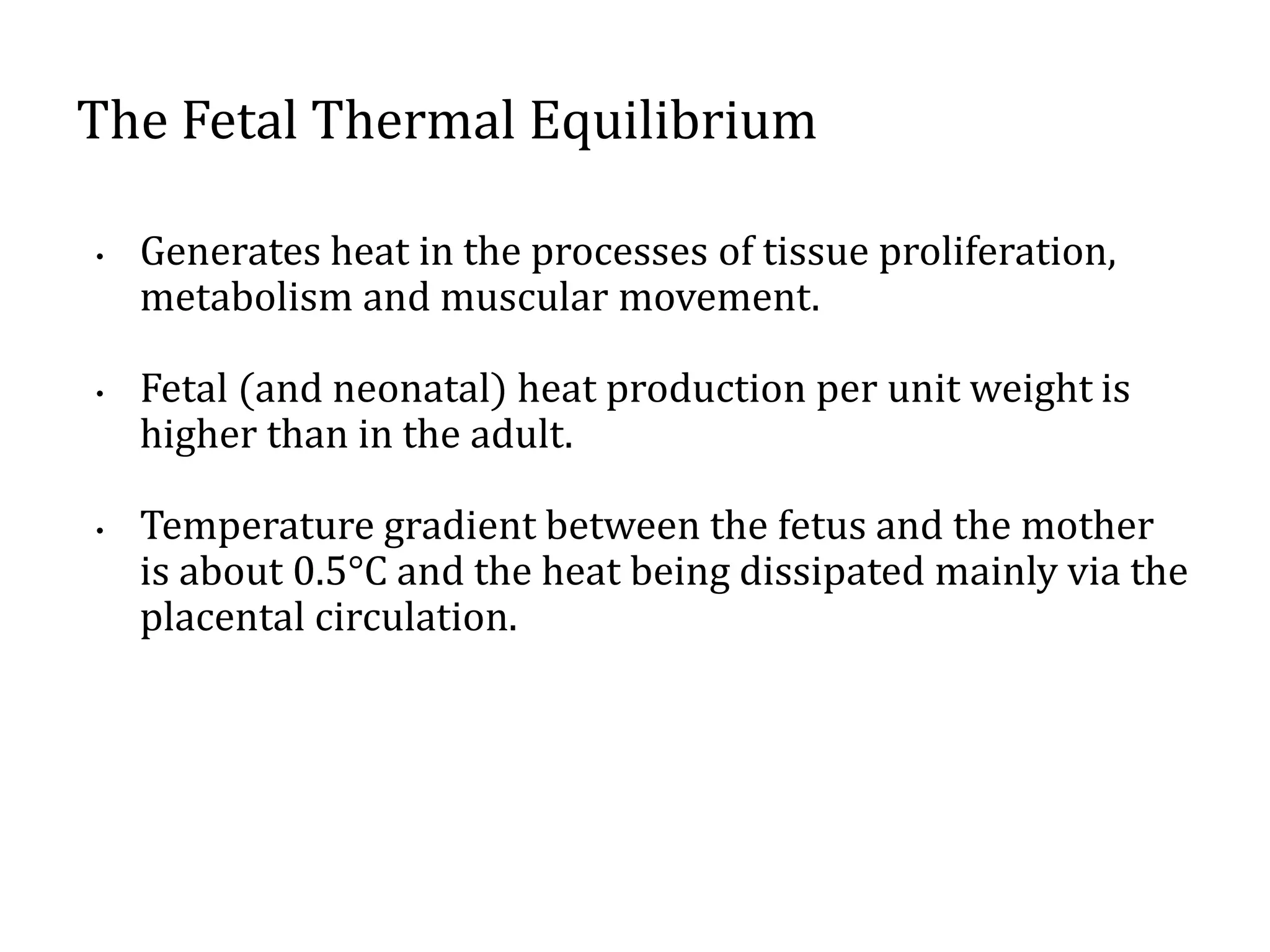 The Fetal Thermal Equilibrium

• Generates heat in the processes of tissue proliferation, metabolism and muscular movement.

• Fetal (and neonatal) heat production per unit weight is higher than in the adult.

• Temperature gradient between the fetus and the mother is about 0.5°C and the heat being dissipated mainly via the placental circulation.